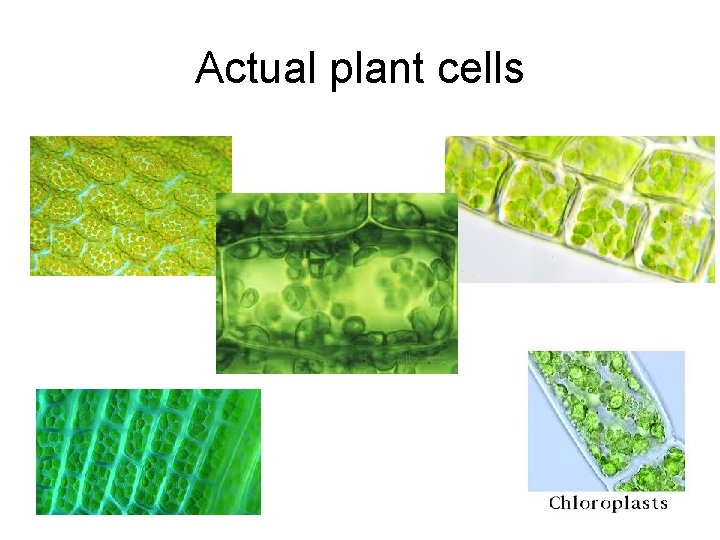 Actual plant cells

Chloroplasts